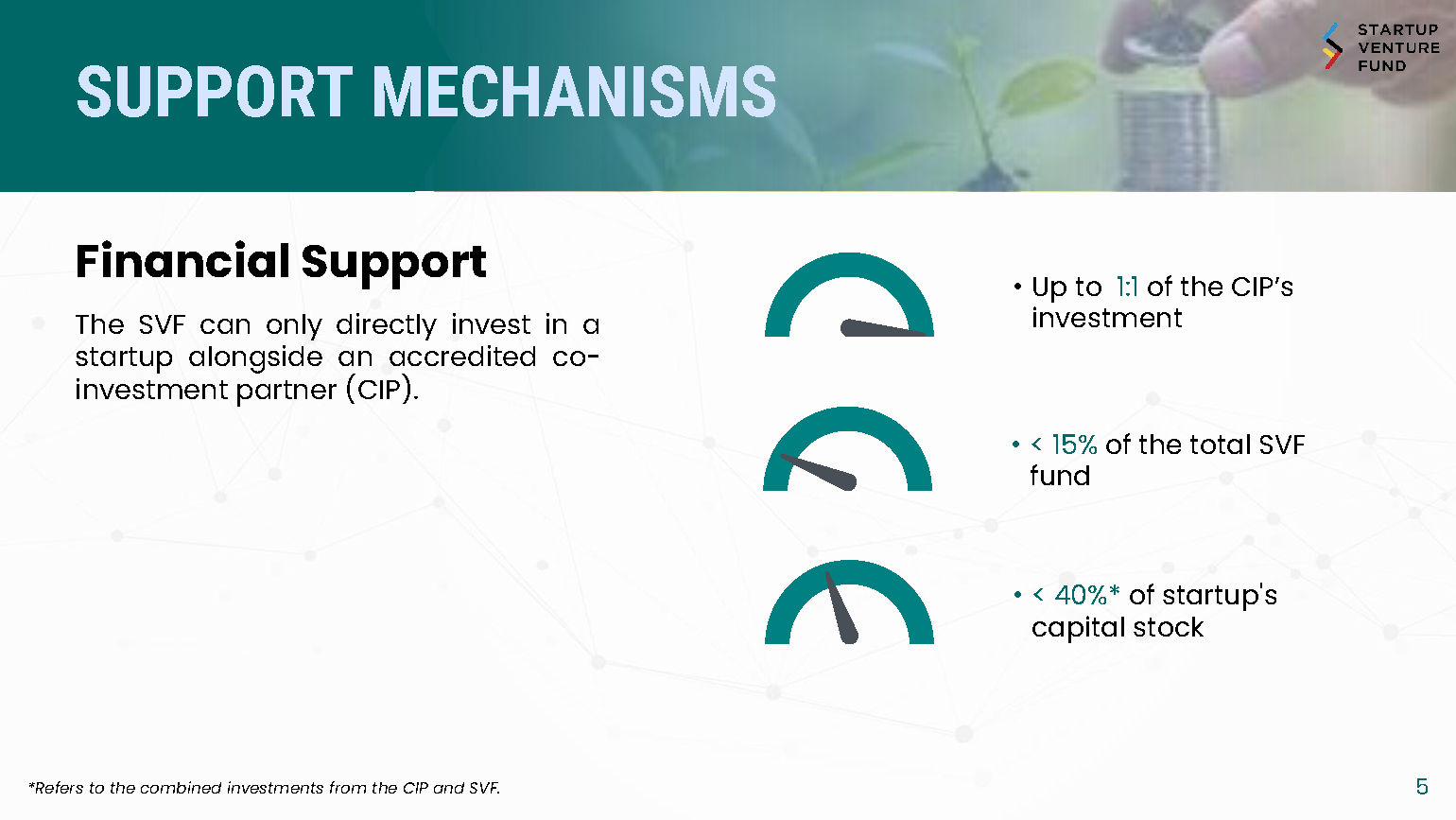 SUPPORT MECHANISMS

STARTUP VENTURE FUND

Financial Support

The SVF can only directly invest in a startup alongside an accredited co-investment partner (CIP).

• Up to 1:1 of the CIP's investment

• < 15% of the total SVF fund

• < 40%* of startup's capital stock

*Refers to the combined investments from the CIP and SVF.

5